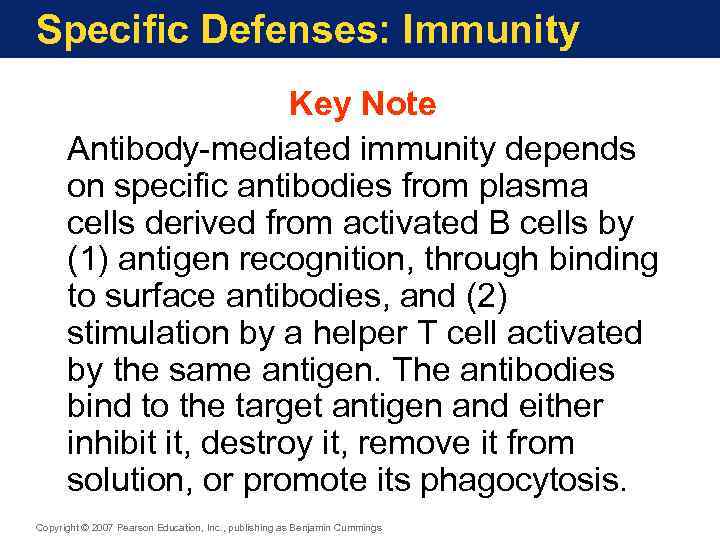 Specific Defenses: Immunity

Key Note

Antibody-mediated immunity depends on specific antibodies from plasma cells derived from activated B cells by (1) antigen recognition, through binding to surface antibodies, and (2) stimulation by a helper T cell activated by the same antigen. The antibodies bind to the target antigen and either inhibit it, destroy it, remove it from solution, or promote its phagocytosis.

Copyright © 2007 Pearson Education, Inc., publishing as Benjamin Cummings